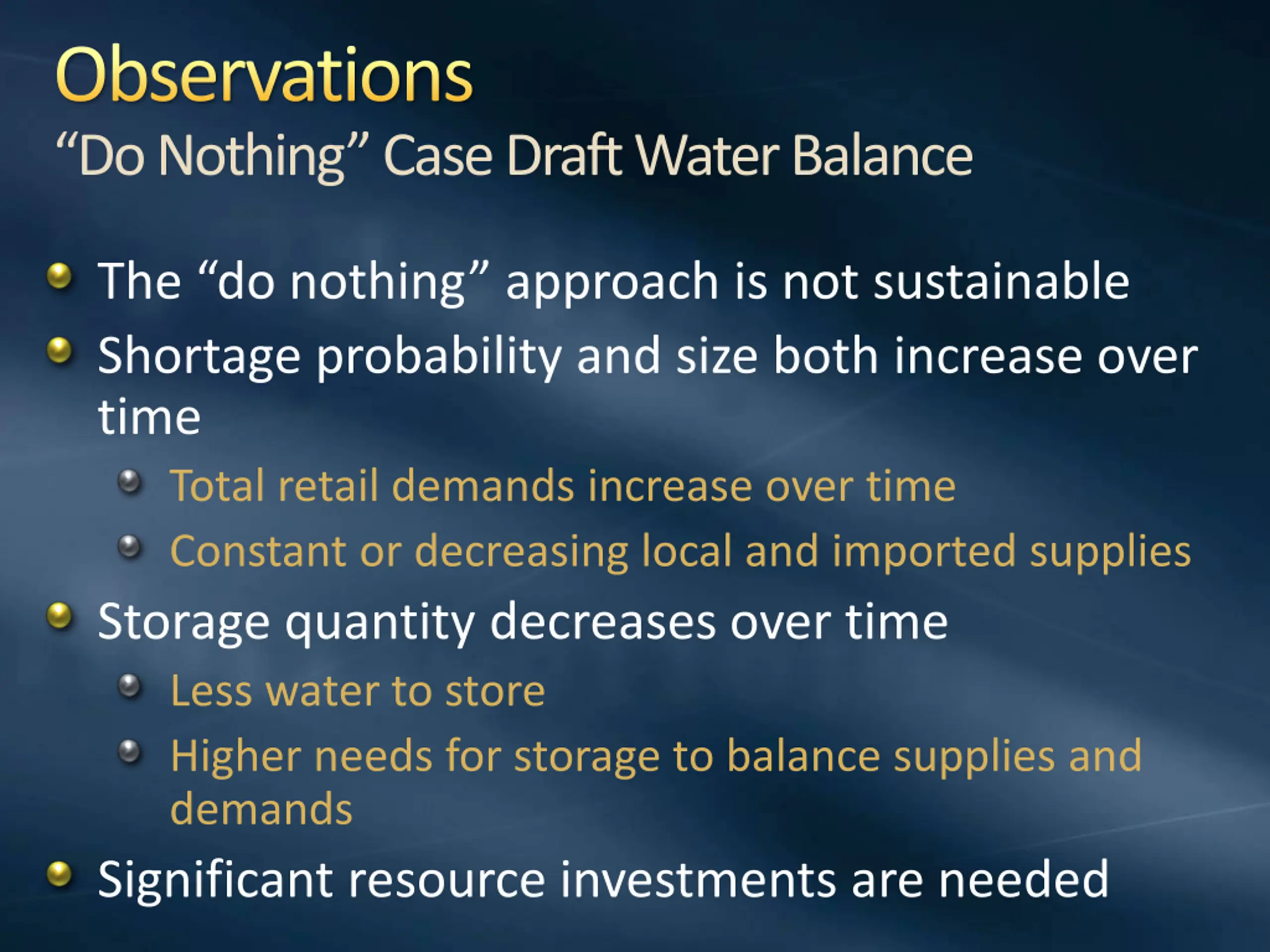 Observations
“Do Nothing” Case Draft Water Balance

The “do nothing” approach is not sustainable

Shortage probability and size both increase over time

Total retail demands increase over time

Constant or decreasing local and imported supplies

Storage quantity decreases over time

Less water to store

Higher needs for storage to balance supplies and demands

Significant resource investments are needed